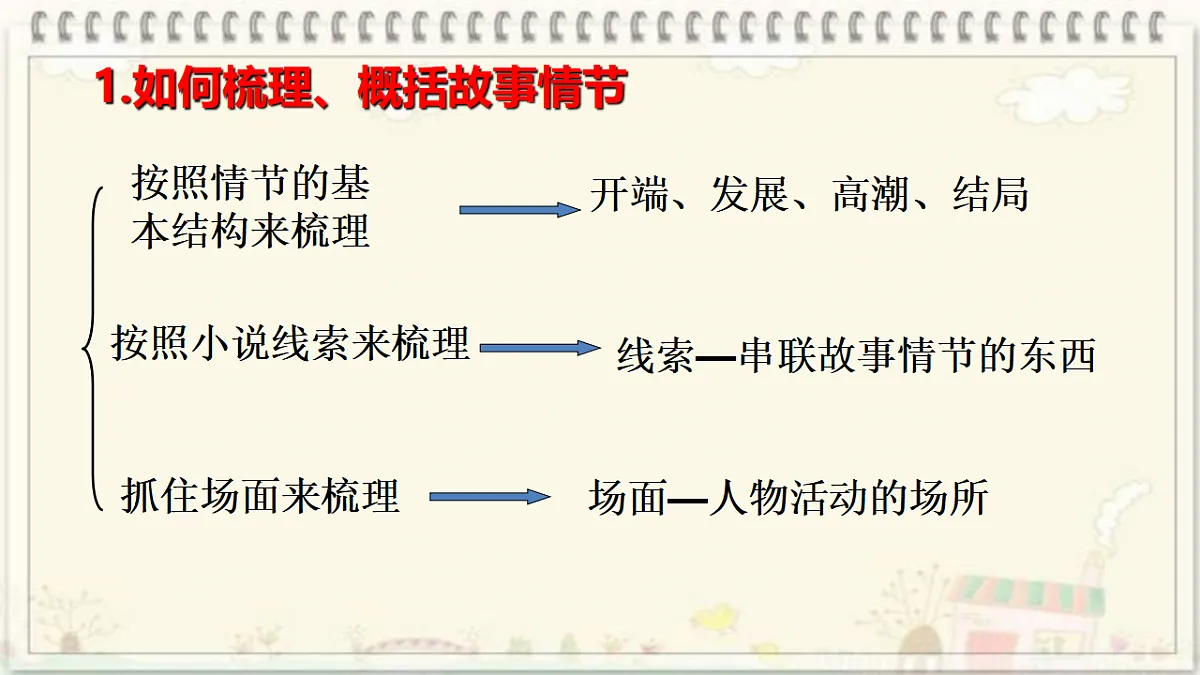 1.如何梳理、概括故事情节

按照情节的基本结构来梳理 开端、发展、高潮、结局

按照小说线索来梳理 线索—串联故事情节的东西

抓住场面来梳理 场面—人物活动的场所